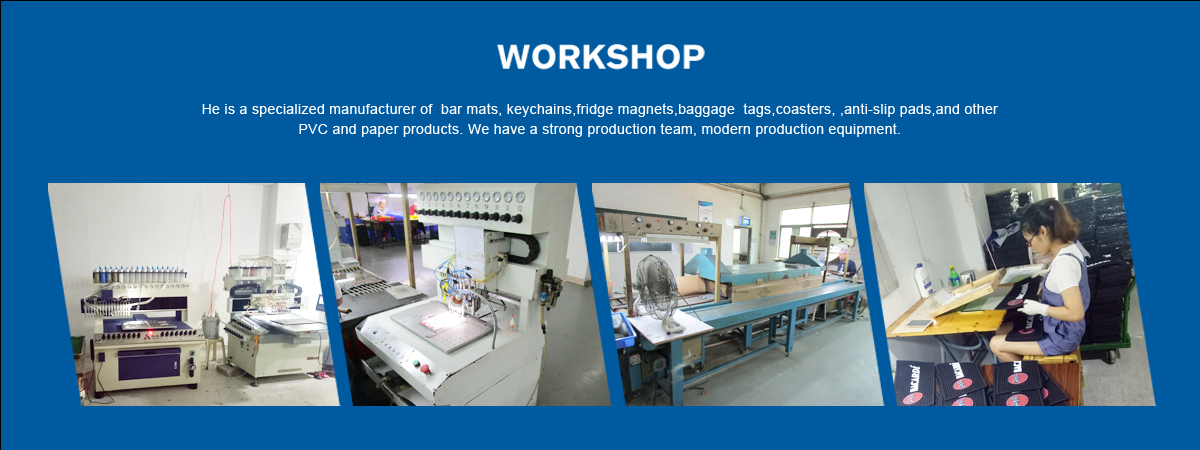 WORKSHOP

He is a specialized manufacturer of bar mats, keychains,fridge magnets,baggage tags,coasters, ,anti-slip pads,and other PVC and paper products. We have a strong production team, modern production equipment.